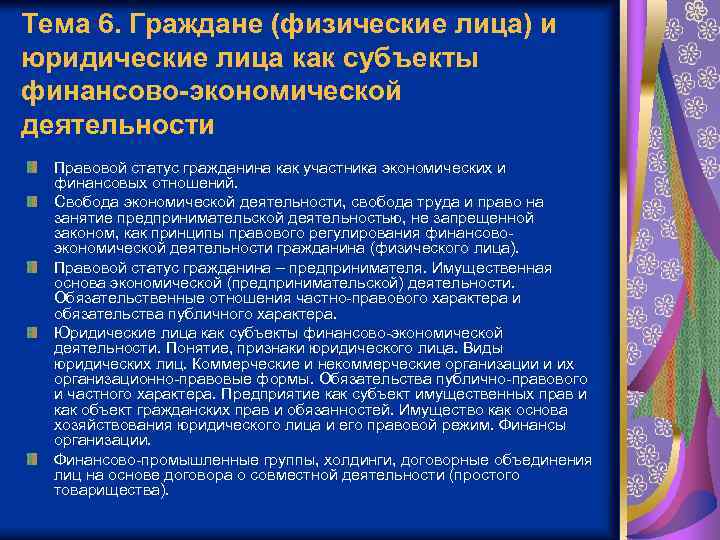 Тема 6. Граждане (физические лица) и юридические лица как субъекты финансово-экономической деятельности

Правовой статус гражданина как участника экономических и финансовых отношений.

Свобода экономической деятельности, свобода труда и право на занятие предпринимательской деятельностью, не запрещенной законом, как принципы правового регулирования финансово-экономической деятельности гражданина (физического лица).

Правовой статус гражданина – предпринимателя. Имущественная основа экономической (предпринимательской) деятельности. Обязательственные отношения частно-правового характера и обязательства публичного характера.

Юридические лица как субъекты финансово-экономической деятельности. Понятие, признаки юридического лица. Виды юридических лиц. Коммерческие и некоммерческие организации и их организационно-правовые формы. Обязательства публично-правового и частного характера. Предприятие как субъект имущественных прав и как объект гражданских прав и обязанностей. Имущество как основа хозяйствования юридического лица и его правовой режим. Финансы организации.

Финансово-промышленные группы, холдинги, договорные объединения лиц на основе договора о совместной деятельности (простого товарищества).